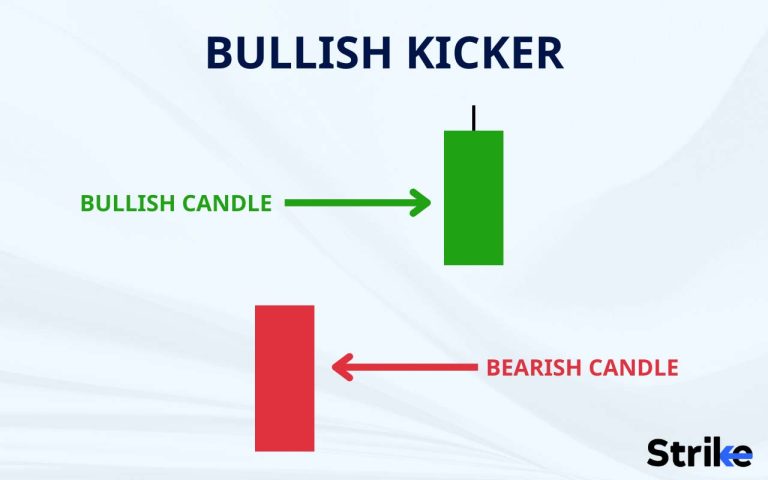 BULLISH KICKER

BULLISH CANDLE

BEARISH CANDLE

Strike